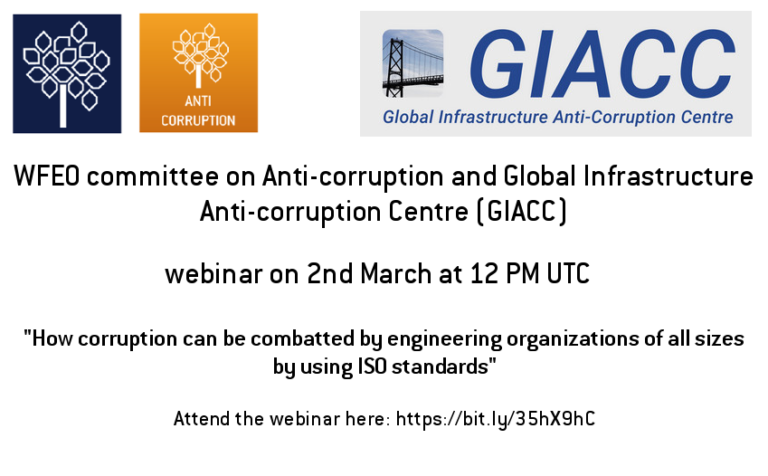 ANTI CORRUPTION

GIACC
Global Infrastructure Anti-Corruption Centre

WFEO committee on Anti-corruption and Global Infrastructure Anti-corruption Centre (GIACC)

webinar on 2nd March at 12 PM UTC

"How corruption can be combatted by engineering organizations of all sizes by using ISO standards"

Attend the webinar here: https://bit.ly/35hX9hC